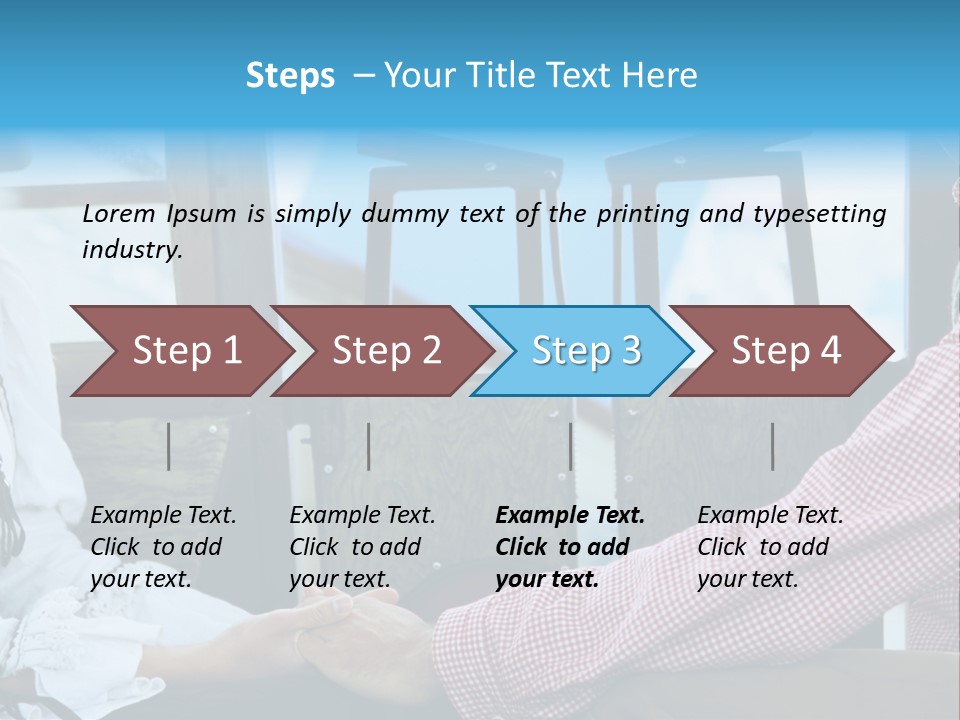 Steps – Your Title Text Here

Lorem Ipsum is simply dummy text of the printing and typesetting industry.

Step 1

Step 2

Step 3

Step 4

Example Text. Click to add your text.

Example Text. Click to add your text.

Example Text. Click to add your text.

Example Text. Click to add your text.